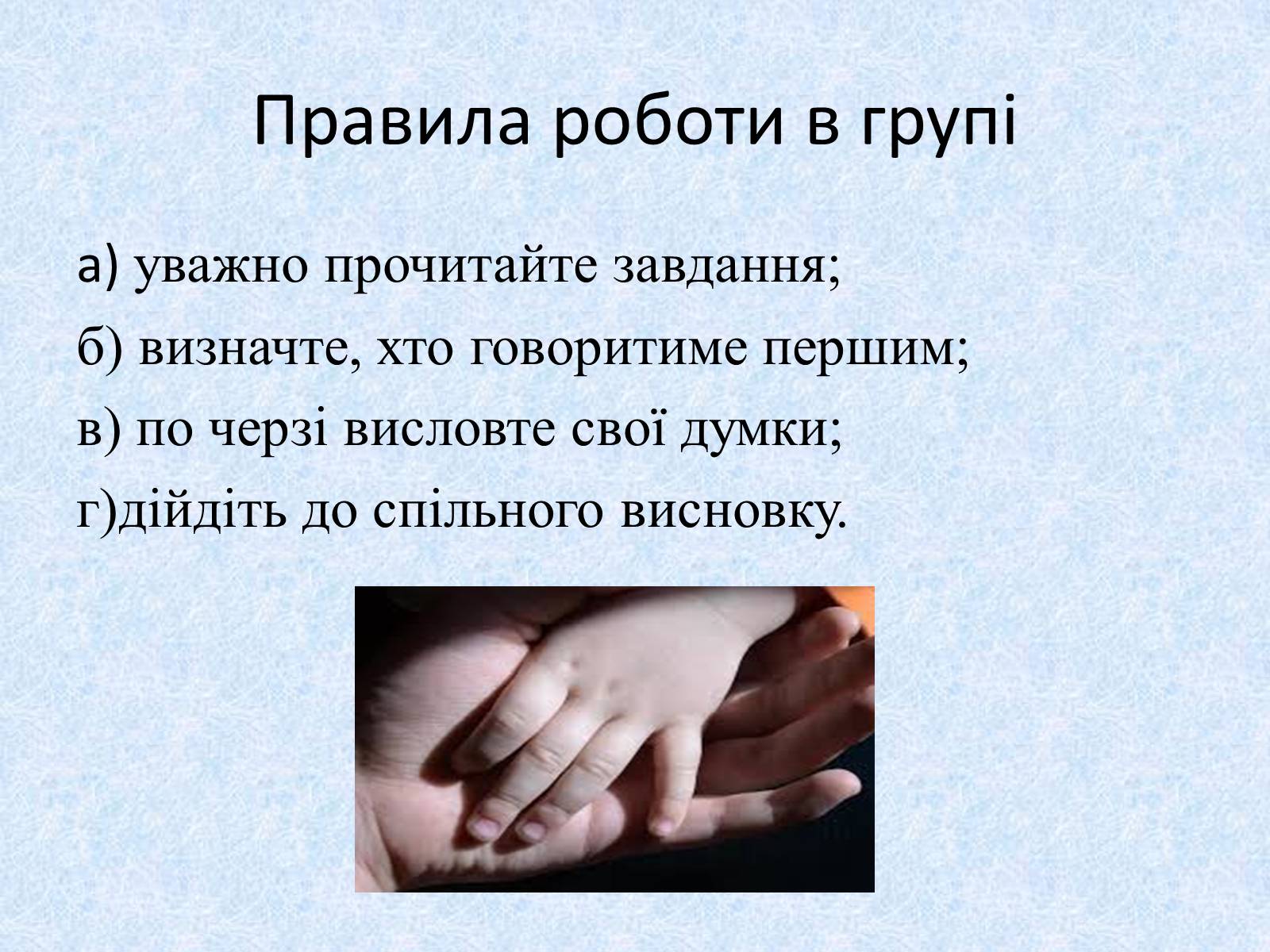 Правила роботи в групі

а) уважно прочитайте завдання;

б) визначте, хто говоритиме першим;

в) по черзі висловте свої думки;

г)дійдіть до спільного висновку.